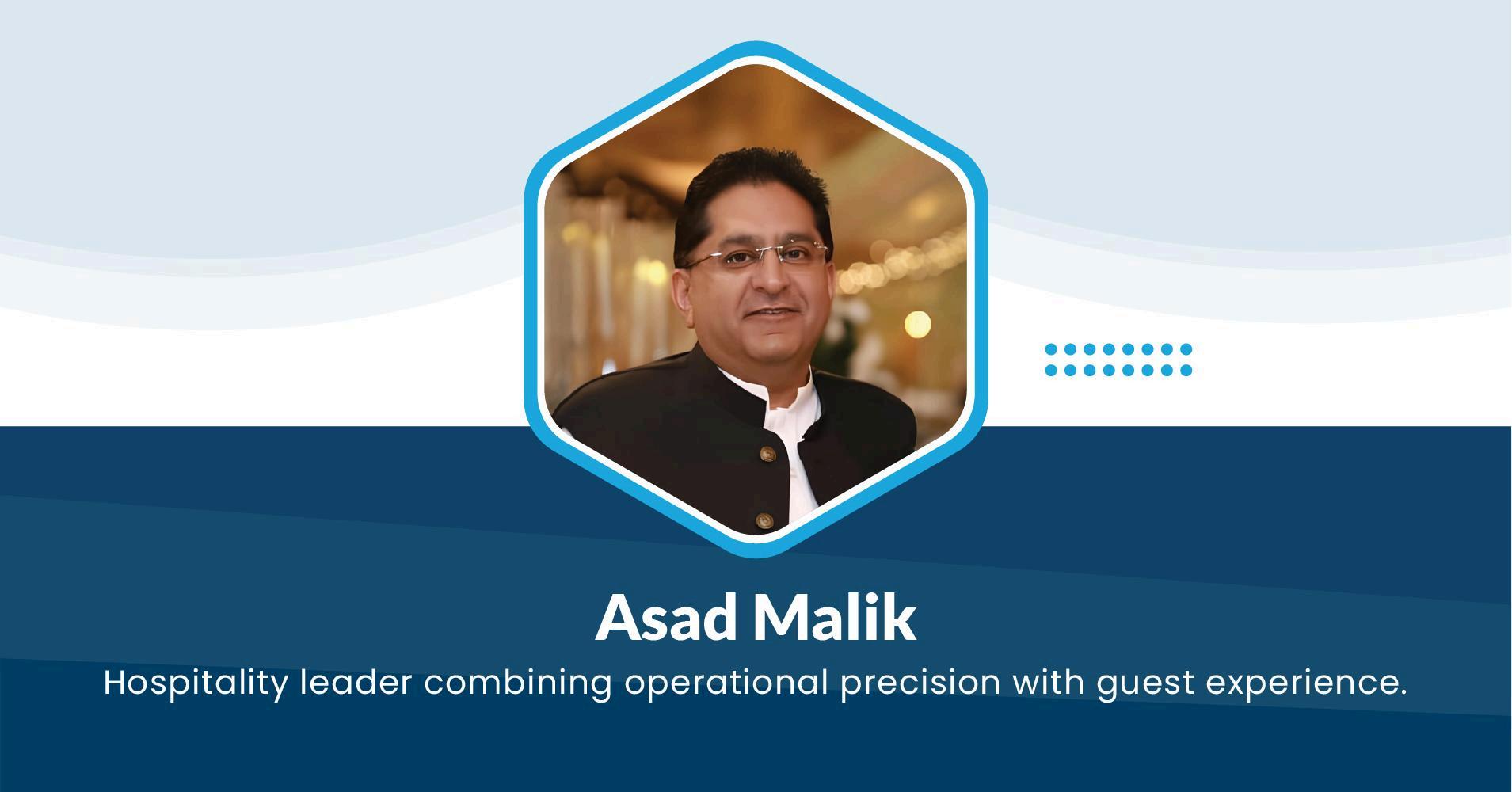 Asad Malik

Hospitality leader combining operational precision with guest experience.